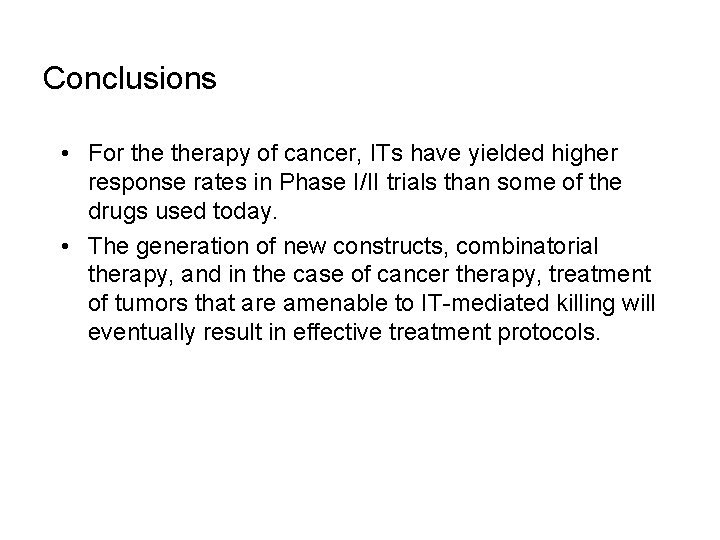 Conclusions

• For the therapy of cancer, ITs have yielded higher response rates in Phase I/II trials than some of the drugs used today.

• The generation of new constructs, combinatorial therapy, and in the case of cancer therapy, treatment of tumors that are amenable to IT-mediated killing will eventually result in effective treatment protocols.